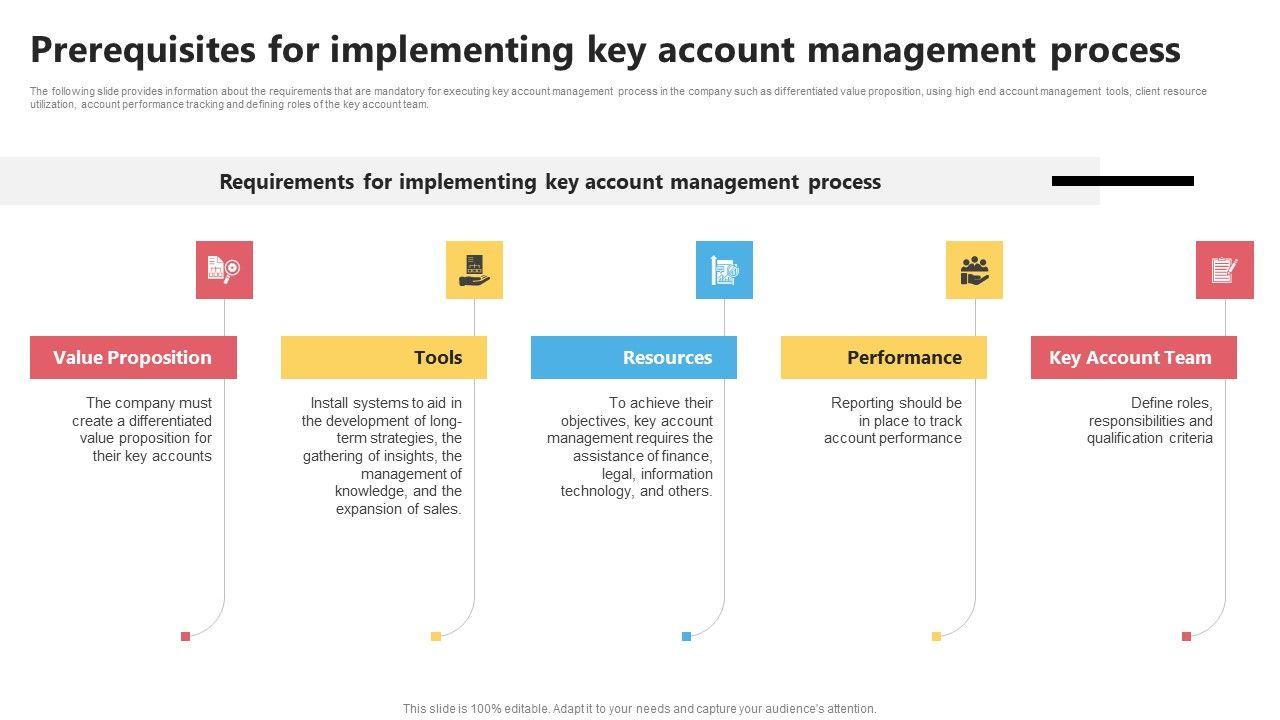 Prerequisites for implementing key account management process

The following slide provides information about the requirements that are mandatory for executing key account management process in the company such as differentiated value proposition, using high end account management tools, client resource utilization, account performance tracking and defining roles of the key account team.

Requirements for implementing key account management process

Value Proposition

The company must create a differentiated value proposition for their key accounts

Tools

Install systems to aid in the development of long-term strategies, the gathering of insights, the management of knowledge, and the expansion of sales.

Resources

To achieve their objectives, key account management requires the assistance of finance, legal, information technology, and others.

Performance

Reporting should be in place to track account performance

Key Account Team

Define roles, responsibilities and qualification criteria

This slide is 100% editable. Adapt it to your needs and capture your audience's attention.